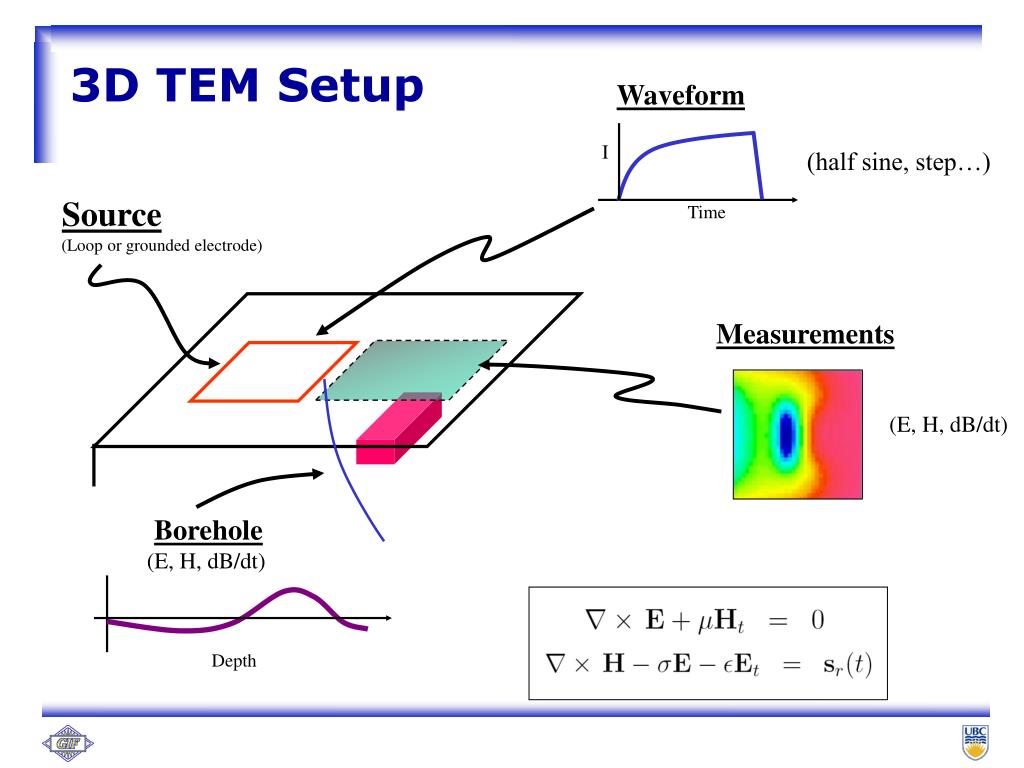 3D TEM Setup

Waveform

I

Time

(half sine, step…)

Source
(Loop or grounded electrode)

Measurements

(E, H, dB/dt)

Borehole
(E, H, dB/dt)

Depth

$\nabla \times \mathbf{E} + \mu \mathbf{H}_t = 0$
$\nabla \times \mathbf{H} - \sigma \mathbf{E} - \epsilon \mathbf{E}_t = \mathbf{s}_r(t)$

GIF

UBC